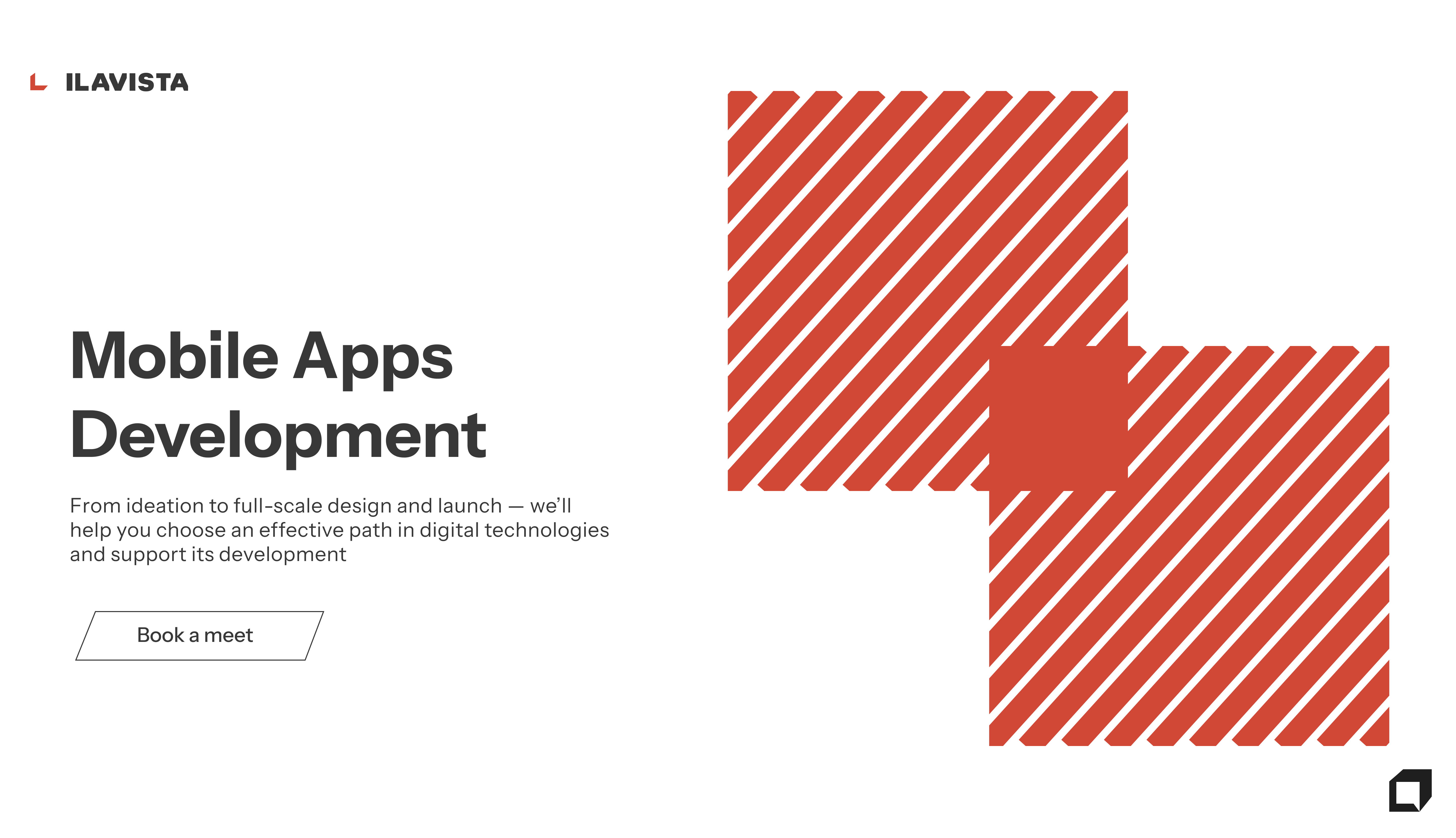 ILAVISTA

Mobile Apps Development

From ideation to full-scale design and launch — we'll help you choose an effective path in digital technologies and support its development

Book a meet